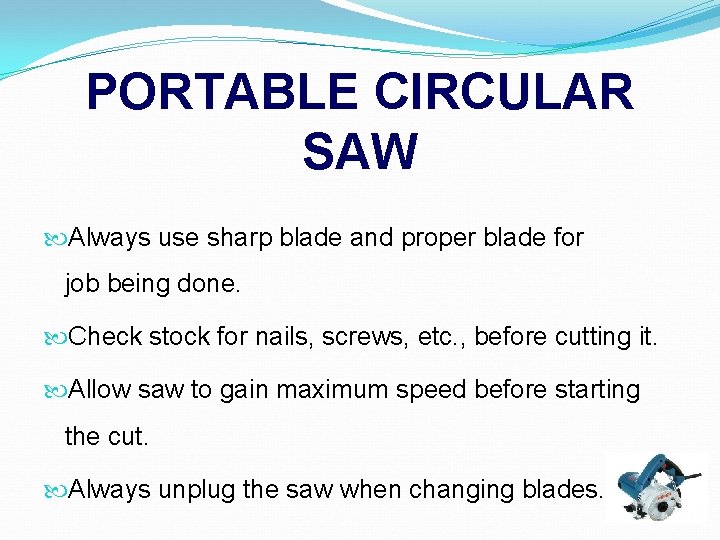 PORTABLE CIRCULAR SAW

Always use sharp blade and proper blade for job being done.

Check stock for nails, screws, etc., before cutting it.

Allow saw to gain maximum speed before starting the cut.

Always unplug the saw when changing blades.